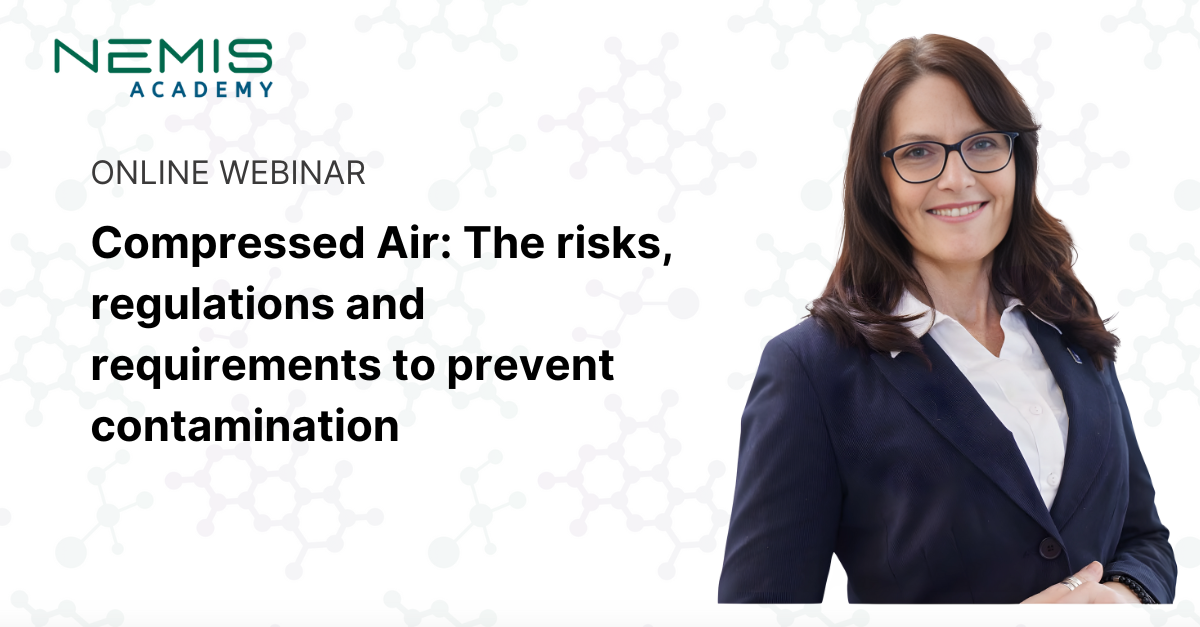 NEMIS
ACADEMY

ONLINE WEBINAR

Compressed Air: The risks, regulations and requirements to prevent contamination